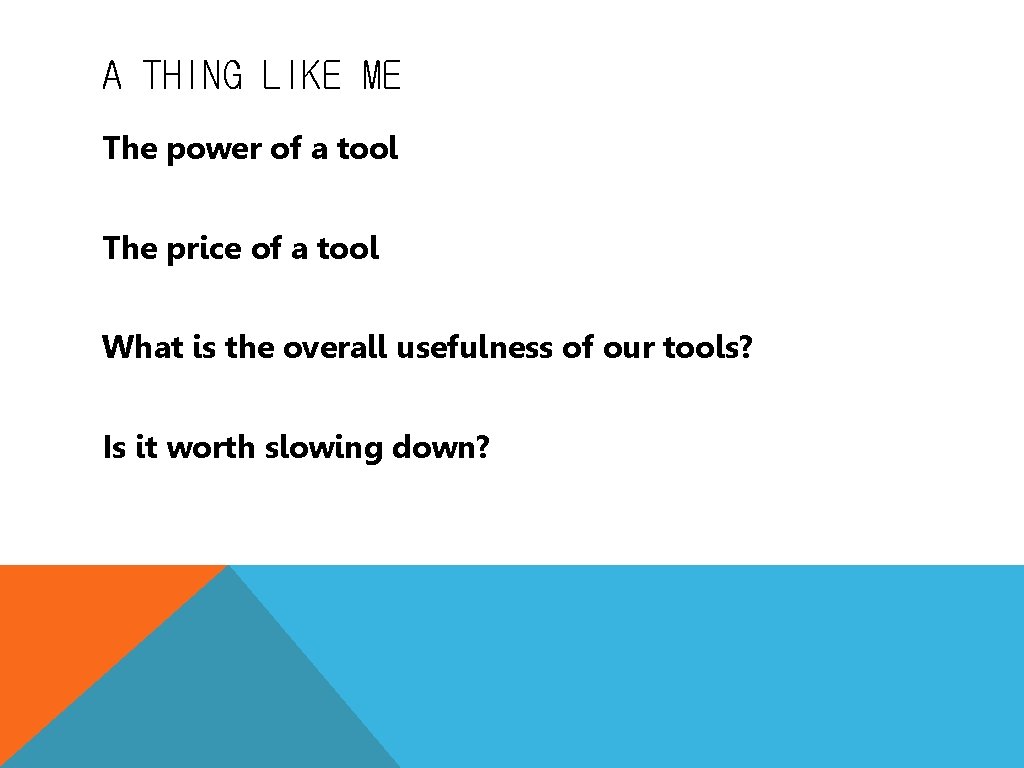 A THING LIKE ME

The power of a tool

The price of a tool

What is the overall usefulness of our tools?

Is it worth slowing down?